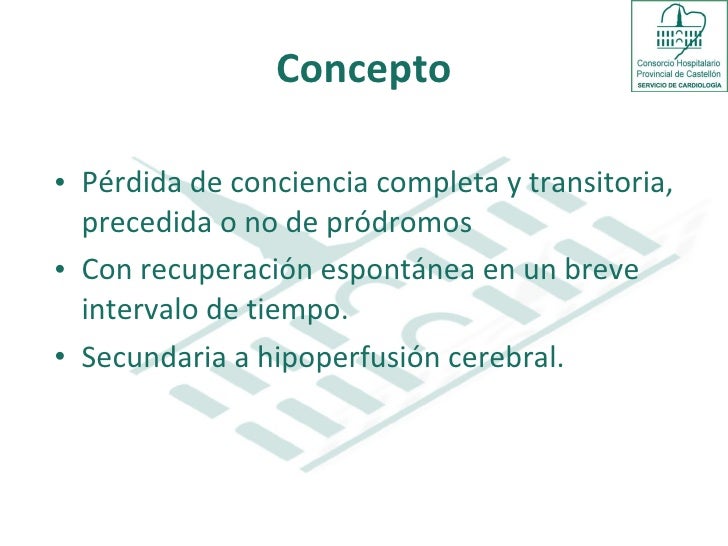 Consorcio Hospitalario Provincial de Castellón
SERVICIO DE CARDIOLOGÍA

Concepto

• Pérdida de conciencia completa y transitoria, precedida o no de pródromos
• Con recuperación espontánea en un breve intervalo de tiempo.
• Secundaria a hipoperfusión cerebral.